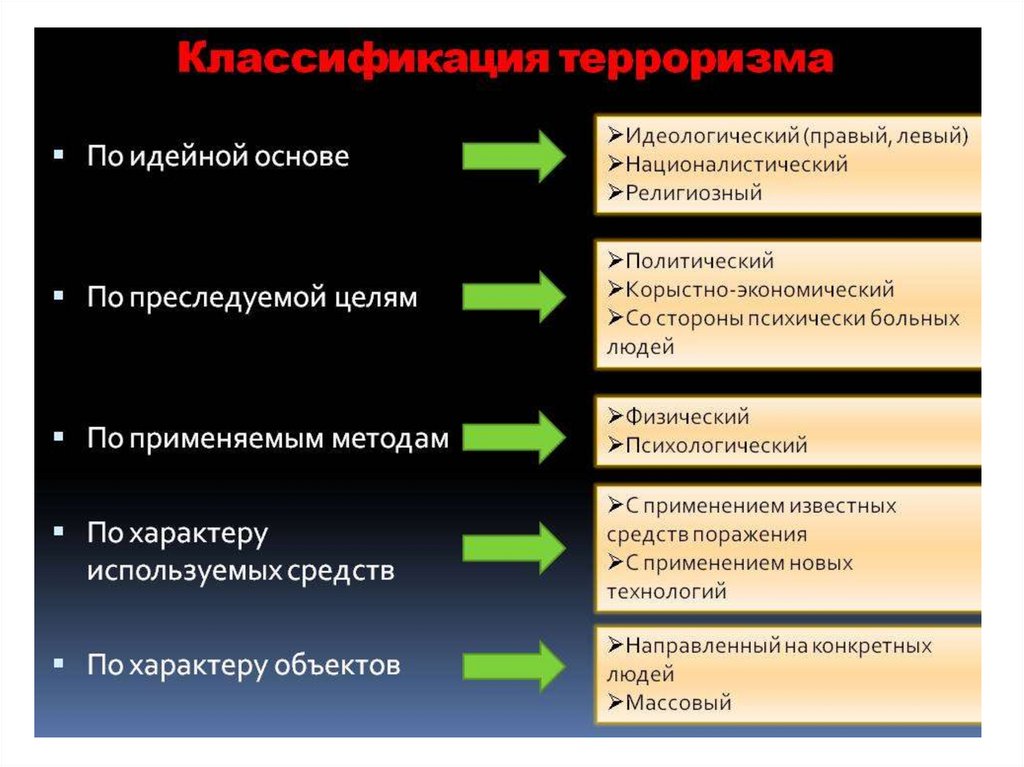 Классификация терроризма

▪ По идейной основе

➢Идеологический (правый, левый)
➢Националистический
➢Религиозный

▪ По преследуемой целям

➢Политический
➢Корыстно-экономический
➢Со стороны психически больных людей

▪ По применяемым методам

➢Физический
➢Психологический

▪ По характеру используемых средств

➢С применением известных средств поражения
➢С применением новых технологий

▪ По характеру объектов

➢Направленный на конкретных людей
➢Массовый